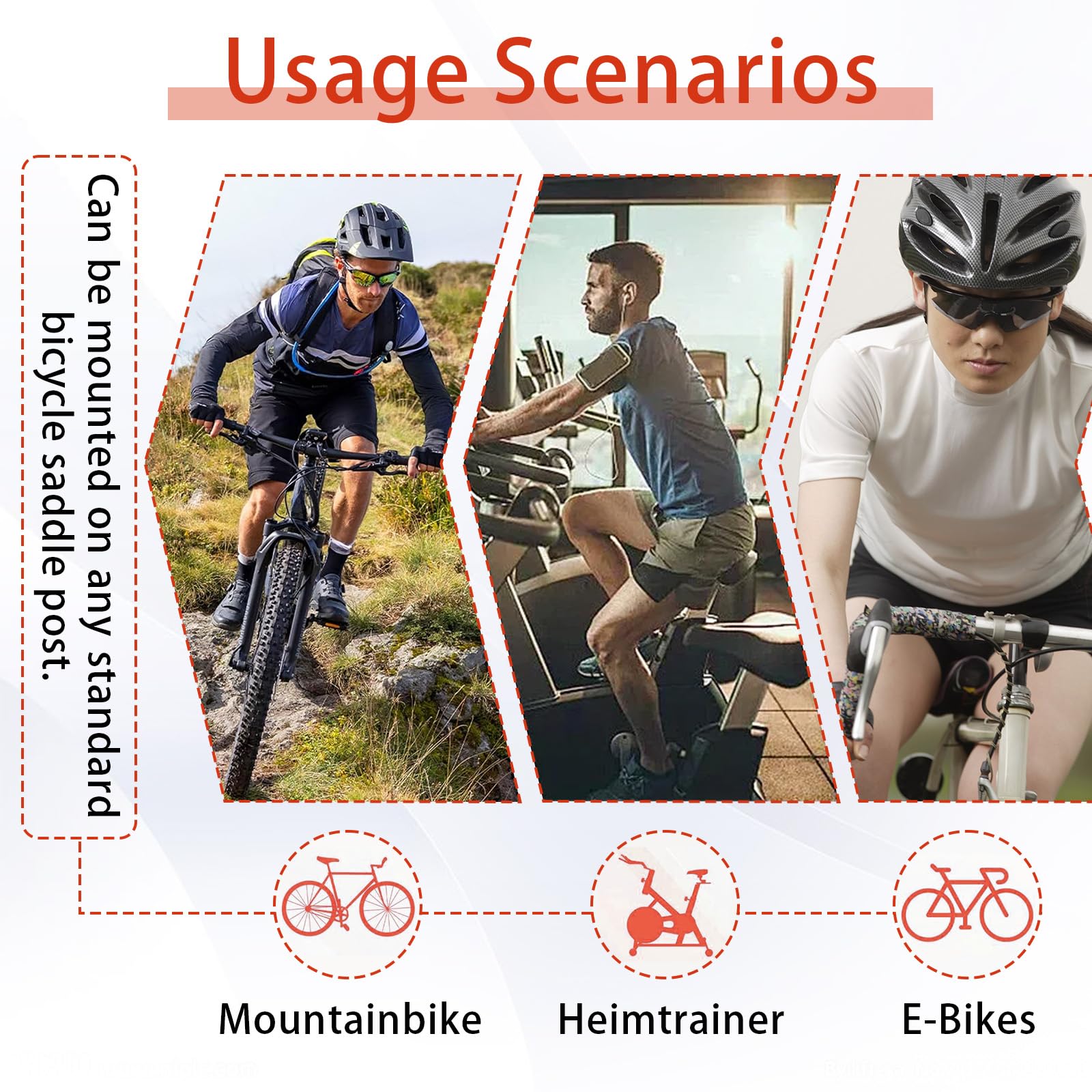 Usage Scenarios

Can be mounted on any standard bicycle saddle post.

Mountainbike

Heimtrainer

E-Bikes